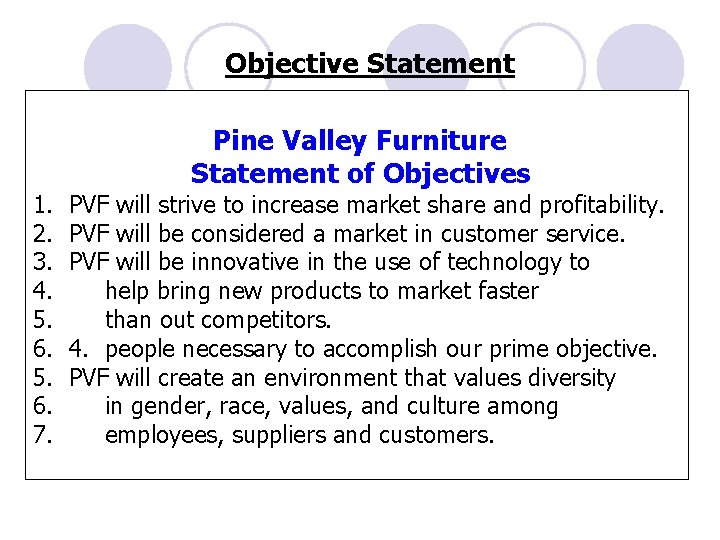 Objective Statement

Pine Valley Furniture
Statement of Objectives

1. PVF will strive to increase market share and profitability.
2. PVF will be considered a market in customer service.
3. PVF will be innovative in the use of technology to
4. help bring new products to market faster
5. than out competitors.
6. 4. people necessary to accomplish our prime objective.
5. PVF will create an environment that values diversity
6. in gender, race, values, and culture among
7. employees, suppliers and customers.